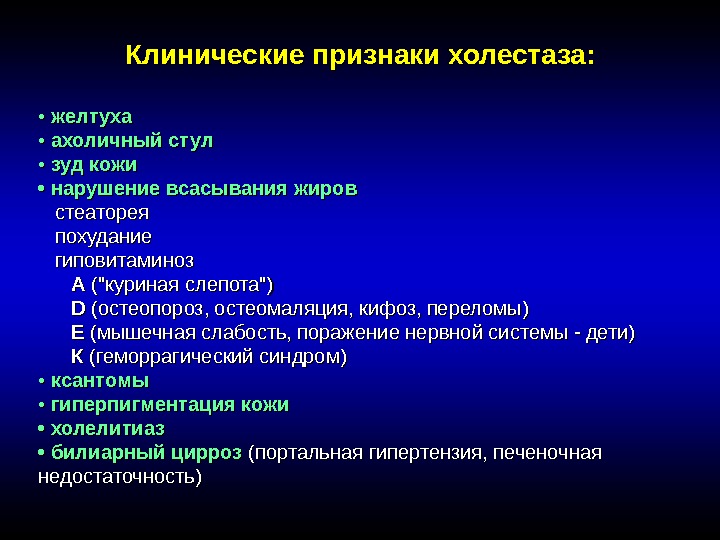 Клинические признаки холестаза:

• желтуха
• ахоличный стул
• зуд кожи
• нарушение всасывания жиров
стеаторея
похудание
гиповитаминоз
A ("куриная слепота")
D (остеопороз, остеомаляция, кифоз, переломы)
E (мышечная слабость, поражение нервной системы - дети)
K (геморрагический синдром)
• ксантомы
• гиперпигментация кожи
• холелитиаз
• билиарный цирроз (портальная гипертензия, печеночная недостаточность)